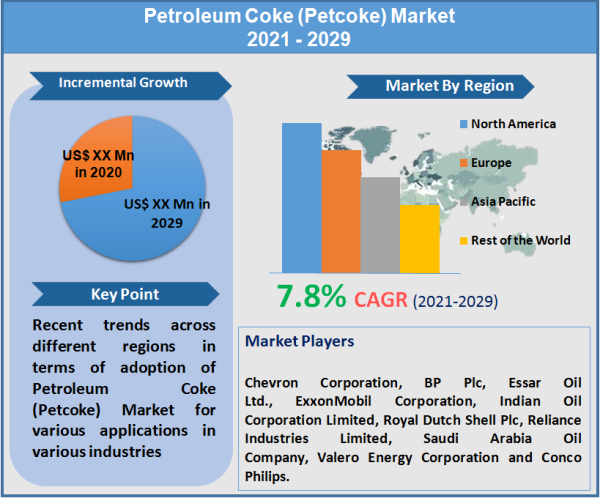 Petroleum Coke (Petcoke) Market
2021 - 2029

Incremental Growth

US$ XX Mn in 2020

US$ XX Mn in 2029

Key Point

Recent trends across different regions in terms of adoption of Petroleum Coke (Petcoke) Market for various applications in various industries

Market By Region

North America

Europe

Asia Pacific

Rest of the World

7.8% CAGR (2021-2029)

Market Players

Chevron Corporation, BP Plc, Essar Oil Ltd., ExxonMobil Corporation, Indian Oil Corporation Limited, Royal Dutch Shell Plc, Reliance Industries Limited, Saudi Arabia Oil Company, Valero Energy Corporation and Conco Philips.